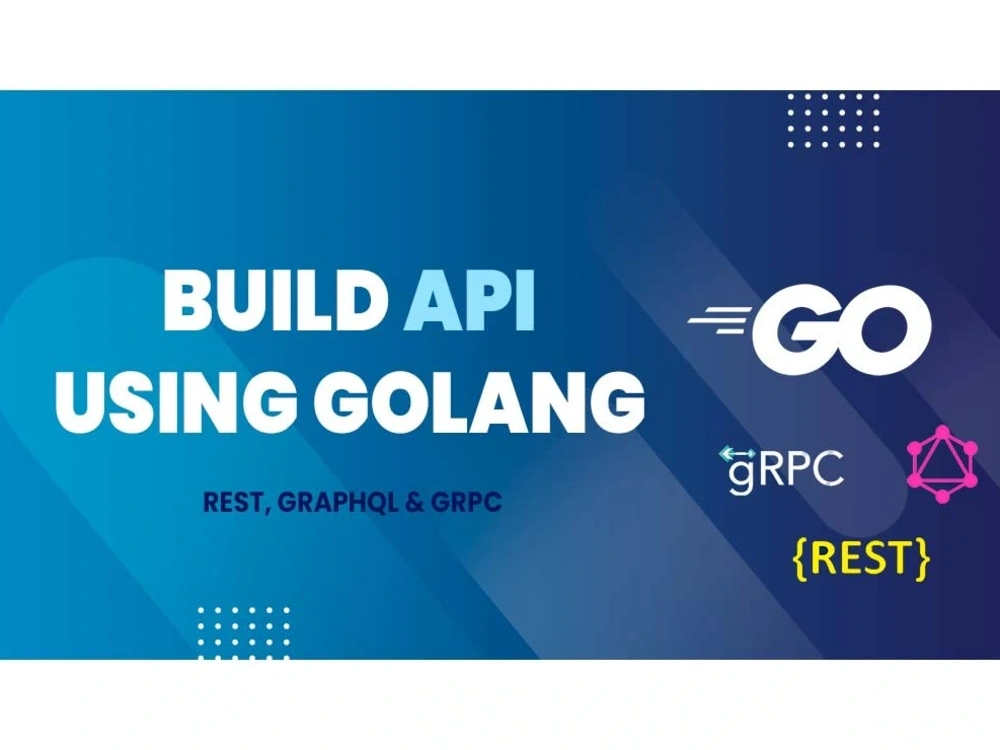 BUILD API USING GOLANG

REST, GRAPHQL & GRPC

GO

gRPC

{REST}